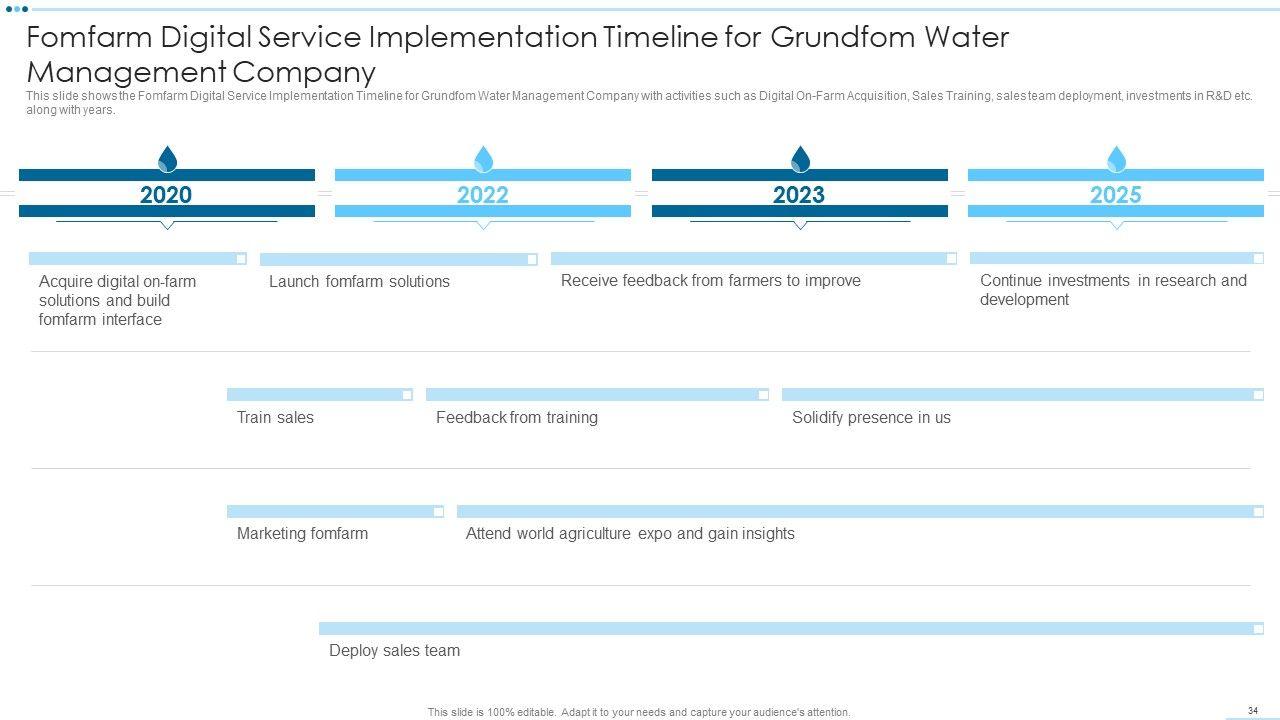 Fomfarm Digital Service Implementation Timeline for Grundfom Water Management Company

This slide shows the Fomfarm Digital Service Implementation Timeline for Grundfom Water Management Company with activities such as Digital On-Farm Acquisition, Sales Training, sales team deployment, investments in R&D etc. along with years.

2020

2022

2023

2025

Acquire digital on-farm solutions and build fomfarm interface

Launch fomfarm solutions

Receive feedback from farmers to improve

Continue investments in research and development

Train sales

Feedback from training

Solidify presence in us

Marketing fomfarm

Attend world agriculture expo and gain insights

Deploy sales team

This slide is 100% editable. Adapt it to your needs and capture your audience's attention.

34